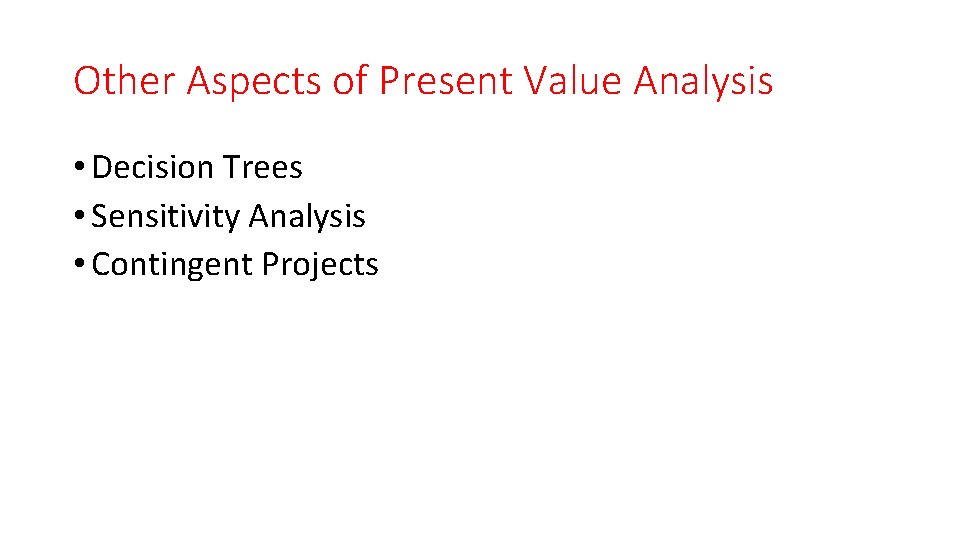 Other Aspects of Present Value Analysis

• Decision Trees
• Sensitivity Analysis
• Contingent Projects